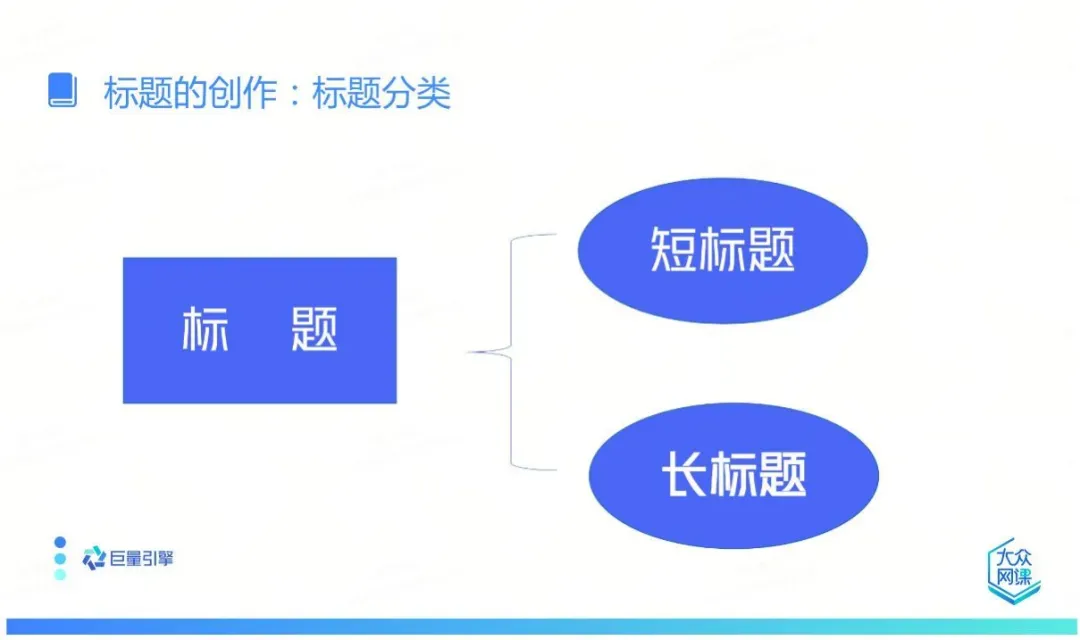 标题的创作：标题分类

标 题

短标题

长标题

巨量引擎

大众网课